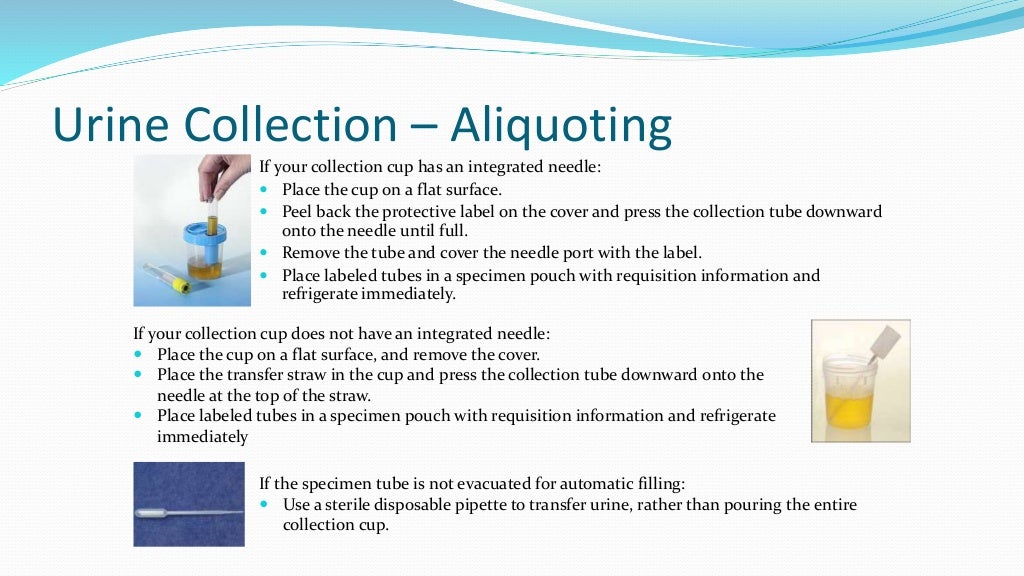 Urine Collection – Aliquoting

If your collection cup has an integrated needle:
- Place the cup on a flat surface.
- Peel back the protective label on the cover and press the collection tube downward onto the needle until full.
- Remove the tube and cover the needle port with the label.
- Place labeled tubes in a specimen pouch with requisition information and refrigerate immediately.

If your collection cup does not have an integrated needle:
- Place the cup on a flat surface, and remove the cover.
- Place the transfer straw in the cup and press the collection tube downward onto the needle at the top of the straw.
- Place labeled tubes in a specimen pouch with requisition information and refrigerate immediately

If the specimen tube is not evacuated for automatic filling:
- Use a sterile disposable pipette to transfer urine, rather than pouring the entire collection cup.